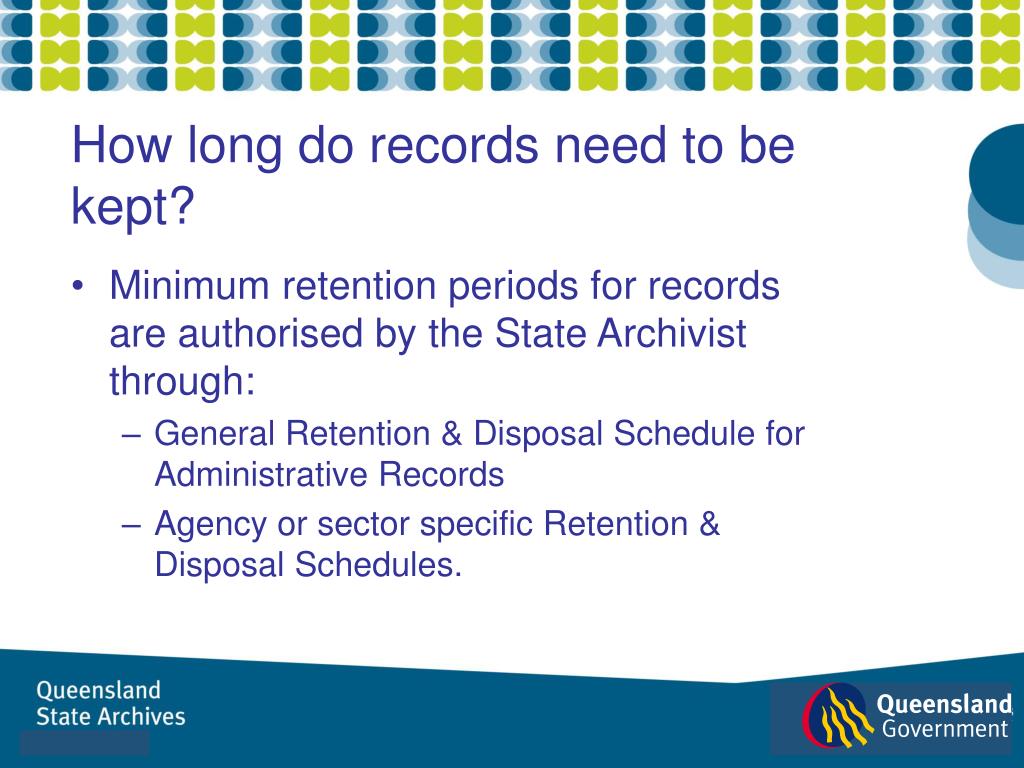 How long do records need to be kept?

• Minimum retention periods for records are authorised by the State Archivist through:
– General Retention & Disposal Schedule for Administrative Records
– Agency or sector specific Retention & Disposal Schedules.

Queensland State Archives

Queensland Government